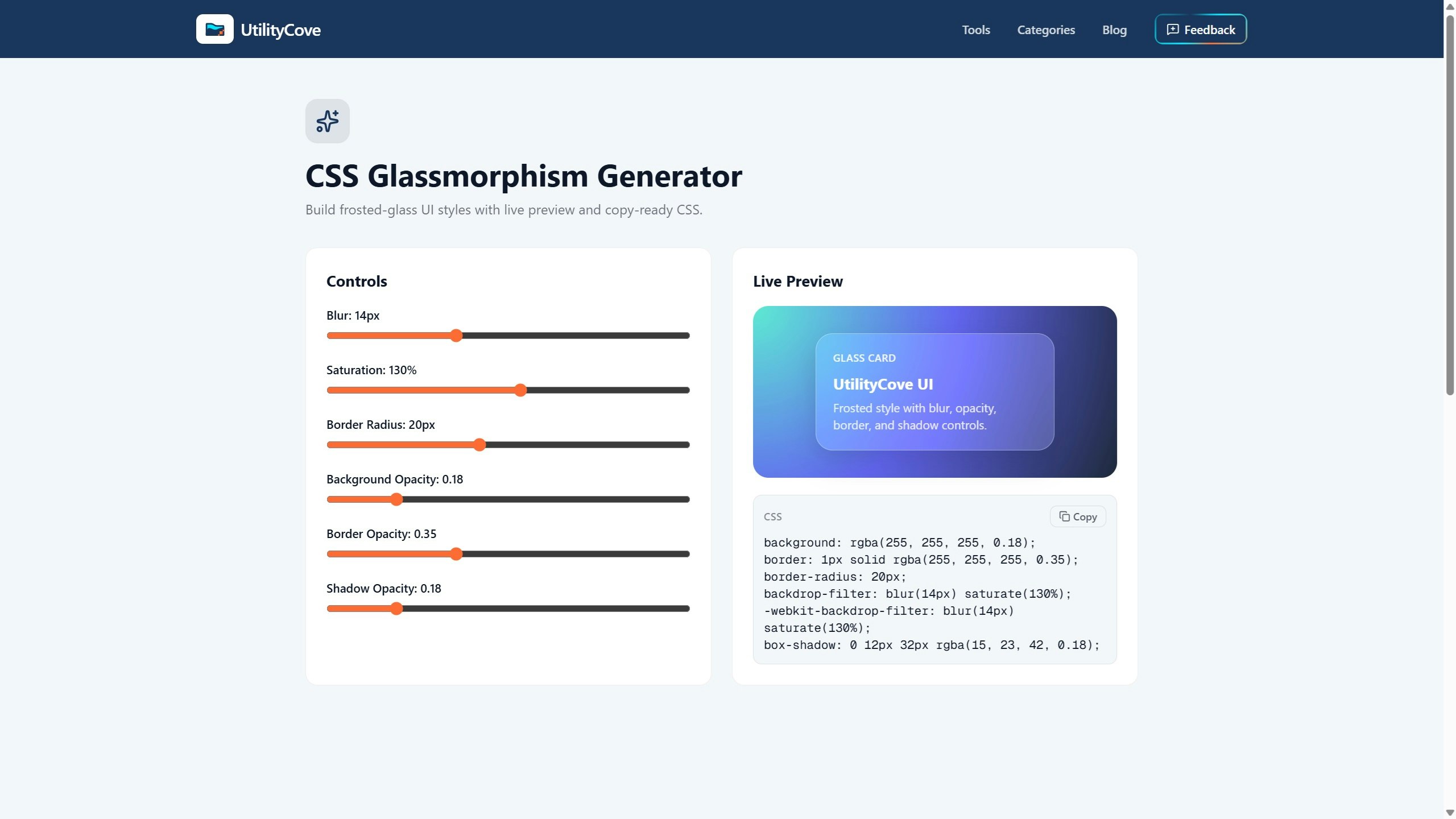 UtilityCove

Tools Categories Blog Feedback

CSS Glassmorphism Generator

Build frosted-glass UI styles with live preview and copy-ready CSS.

Controls

Blur: 14px

Saturation: 130%

Border Radius: 20px

Background Opacity: 0.18

Border Opacity: 0.35

Shadow Opacity: 0.18

Live Preview

GLASS CARD

UtilityCove UI

Frosted style with blur, opacity, border, and shadow controls.

CSS

Copy

background: rgba(255, 255, 255, 0.18);
border: 1px solid rgba(255, 255, 255, 0.35);
border-radius: 20px;
backdrop-filter: blur(14px) saturate(130%);
-webkit-backdrop-filter: blur(14px) saturate(130%);
box-shadow: 0 12px 32px rgba(15, 23, 42, 0.18);